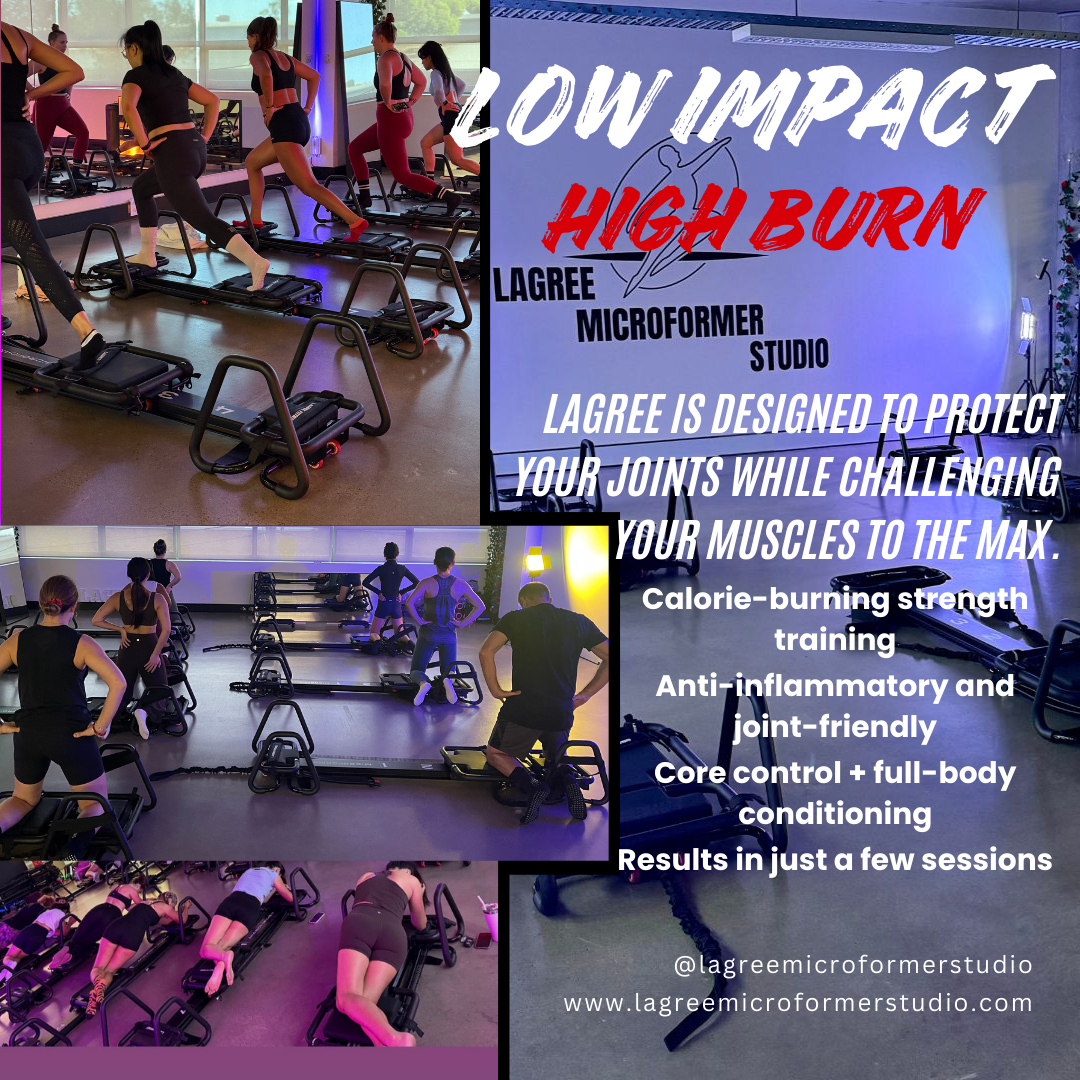 LOW IMPACT
HIGH BURN

LAGREE
MICROFORMER
STUDIO

LAGREE IS DESIGNED TO PROTECT YOUR JOINTS WHILE CHALLENGING YOUR MUSCLES TO THE MAX.

Calorie-burning strength training
Anti-inflammatory and joint-friendly
Core control + full-body conditioning
Results in just a few sessions

@lagreemicroformerstudio
www.lagreemicroformerstudio.com